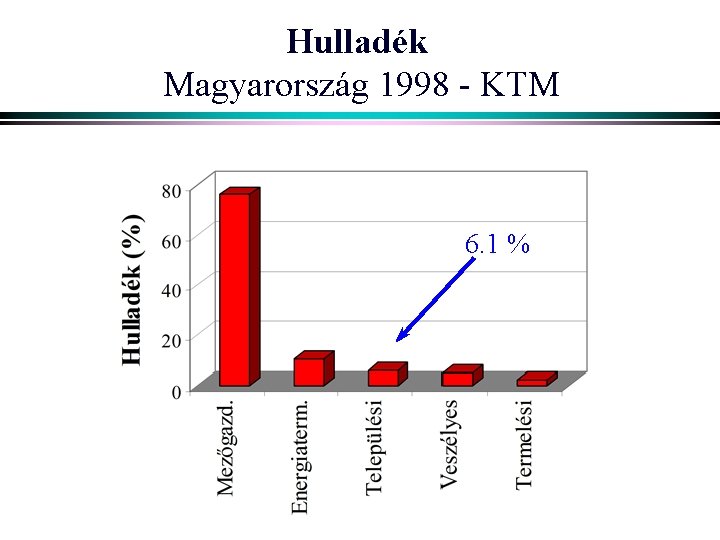 Hulladék
Magyarország 1998 - KTM

Hulladék (%)

80
60
40
20
0

6.1 %

Mezőgazd.
Energiaterm.
Települési
Veszélyes
Termelési